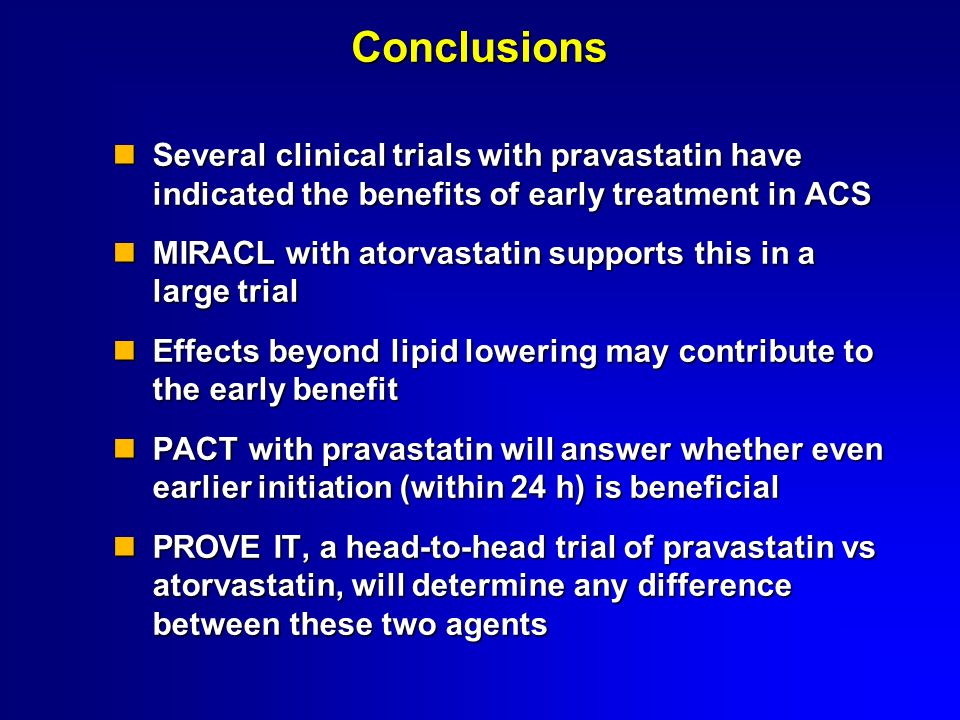 Conclusions

Several clinical trials with pravastatin have indicated the benefits of early treatment in ACS

MIRACL with atorvastatin supports this in a large trial

Effects beyond lipid lowering may contribute to the early benefit

PACT with pravastatin will answer whether even earlier initiation (within 24 h) is beneficial

PROVE IT, a head-to-head trial of pravastatin vs atorvastatin, will determine any difference between these two agents